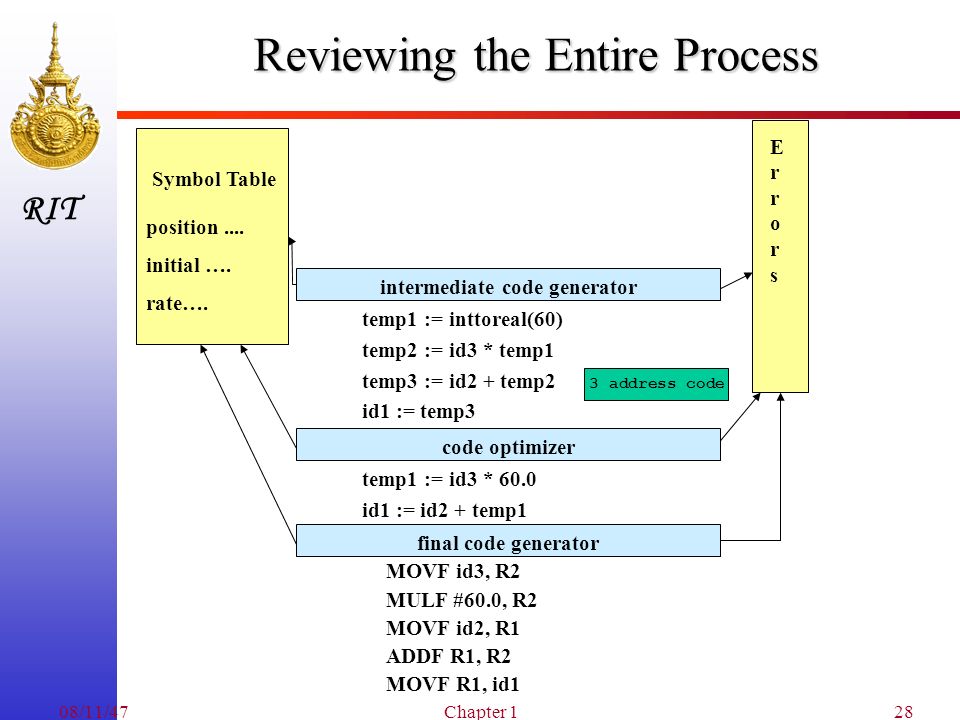 Reviewing the Entire Process

RIT

Symbol Table

position ....

initial ….

rate….

E
r
r
o
r
s

intermediate code generator

temp1 := inttoreal(60)

temp2 := id3 * temp1

temp3 := id2 + temp2

id1 := temp3

3 address code

code optimizer

temp1 := id3 * 60.0

id1 := id2 + temp1

final code generator

MOVF id3, R2

MULF #60.0, R2

MOVF id2, R1

ADDF R1, R2

MOVF R1, id1

08/11/47

Chapter 1

28